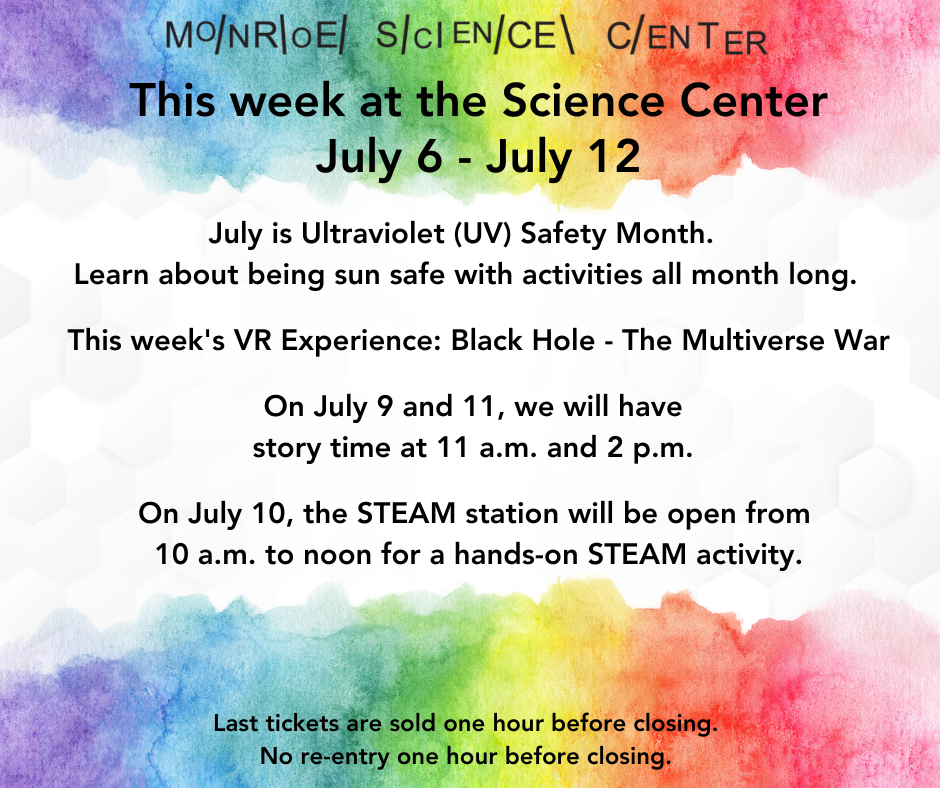 MONROE SCIENCE CENTER

This week at the Science Center
July 6 - July 12

July is Ultraviolet (UV) Safety Month.
Learn about being sun safe with activities all month long.

This week's VR Experience: Black Hole - The Multiverse War

On July 9 and 11, we will have story time at 11 a.m. and 2 p.m.

On July 10, the STEAM station will be open from 10 a.m. to noon for a hands-on STEAM activity.

Last tickets are sold one hour before closing.
No re-entry one hour before closing.